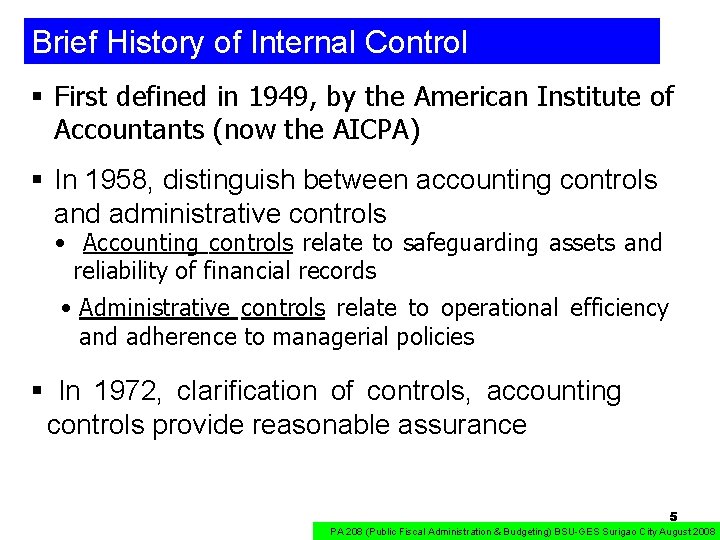 Brief History of Internal Control

▪ First defined in 1949, by the American Institute of Accountants (now the AICPA)

▪ In 1958, distinguish between accounting controls and administrative controls

• Accounting controls relate to safeguarding assets and reliability of financial records

• Administrative controls relate to operational efficiency and adherence to managerial policies

▪ In 1972, clarification of controls, accounting controls provide reasonable assurance

5

PA 208 (Public Fiscal Administration & Budgeting) BSU-GES Surigao City August 2008